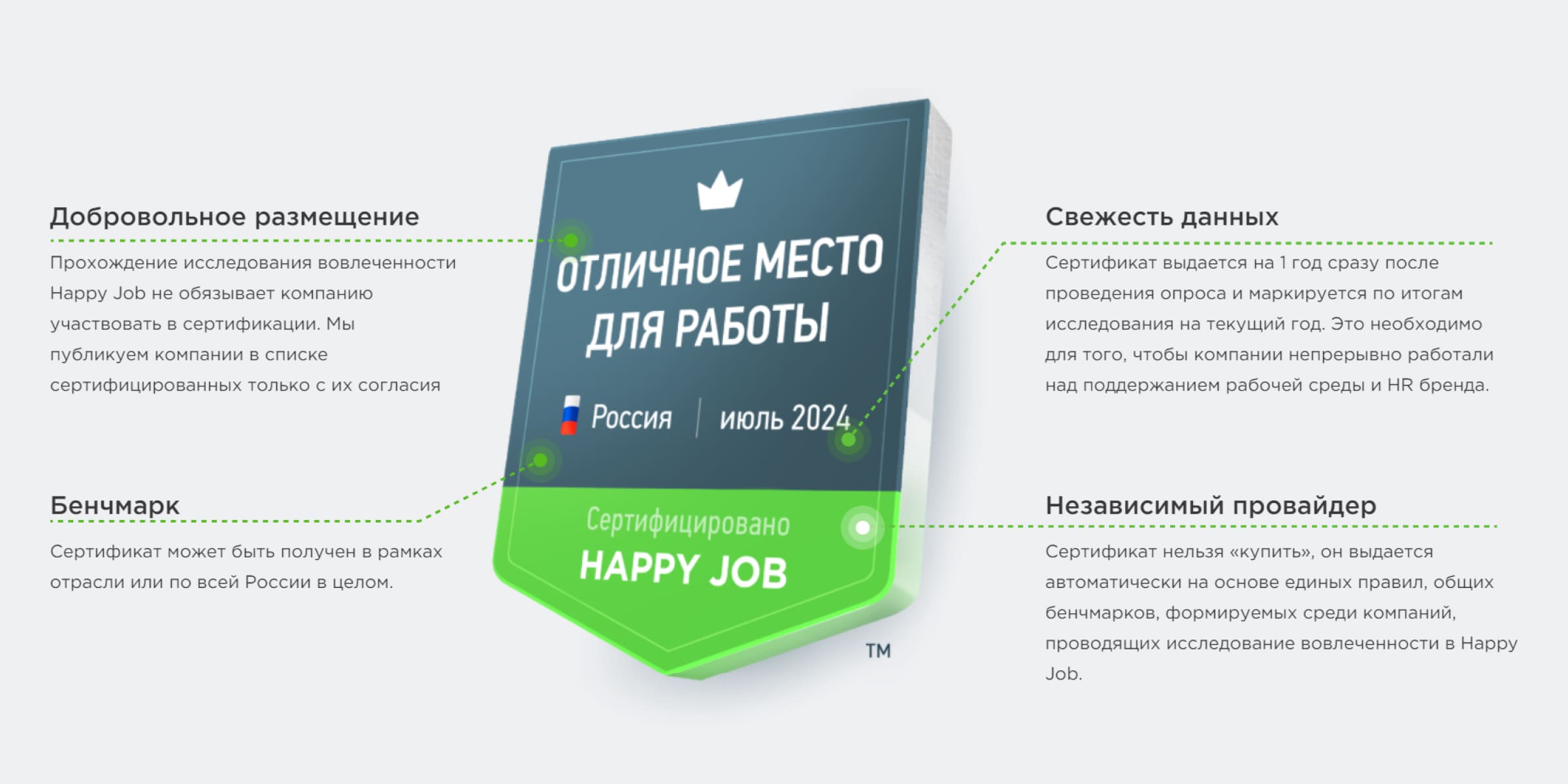 Добровольное размещение

Прохождение исследования вовлеченности Happy Job не обязывает компанию участвовать в сертификации. Мы публикуем компании в списке сертифицированных только с их согласия

Бенчмарк

Сертификат может быть получен в рамках отрасли или по всей России в целом.

ОТЛИЧНОЕ МЕСТО ДЛЯ РАБОТЫ

Россия | июль 2024

Сертифицировано
HAPPY JOB

TM

Свежесть данных

Сертификат выдается на 1 год сразу после проведения опроса и маркируется по итогам исследования на текущий год. Это необходимо для того, чтобы компании непрерывно работали над поддержанием рабочей среды и HR бренда.

Независимый провайдер

Сертификат нельзя «купить», он выдается автоматически на основе единых правил, общих бенчмарков, формируемых среди компаний, проводящих исследование вовлеченности в Happy Job.